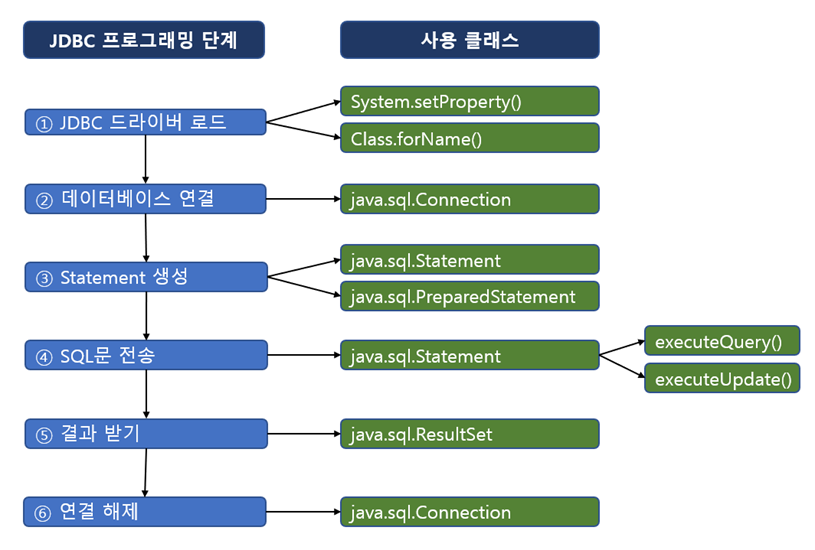 JDBC 프로그래밍 단계

사용 클래스

① JDBC 드라이버 로드

System.setProperty()

Class.forName()

② 데이터베이스 연결

java.sql.Connection

③ Statement 생성

java.sql.Statement

java.sql.PreparedStatement

④ SQL문 전송

java.sql.Statement

executeQuery()

executeUpdate()

⑤ 결과 받기

java.sql.ResultSet

⑥ 연결 해제

java.sql.Connection